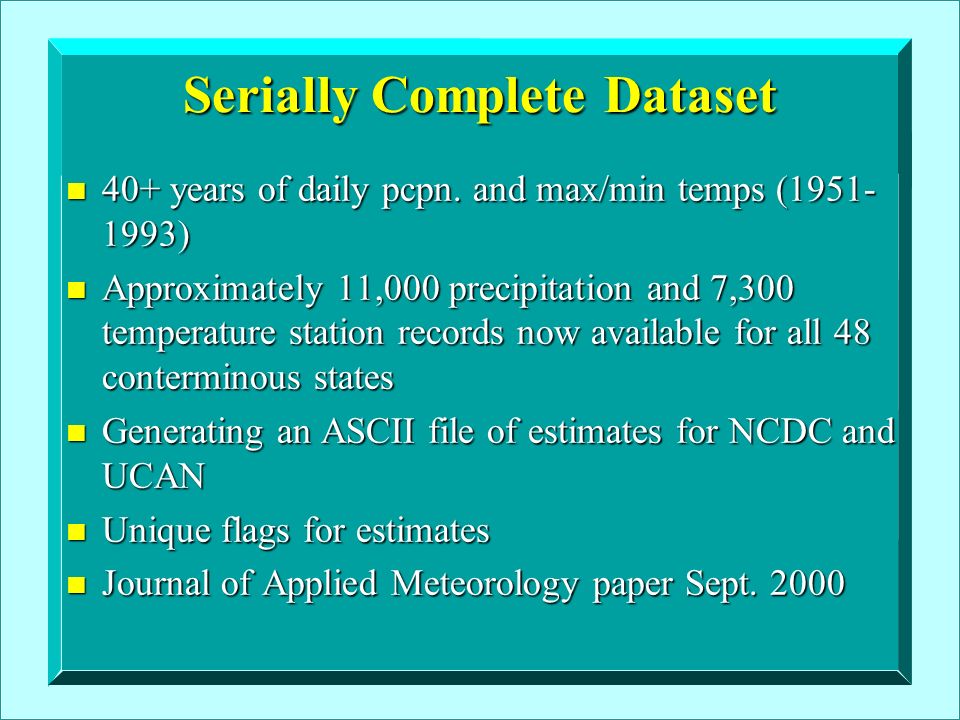 Serially Complete Dataset

- 40+ years of daily pcpn. and max/min temps (1951-1993)
- Approximately 11,000 precipitation and 7,300 temperature station records now available for all 48 conterminous states
- Generating an ASCII file of estimates for NCDC and UCAN
- Unique flags for estimates
- Journal of Applied Meteorology paper Sept. 2000